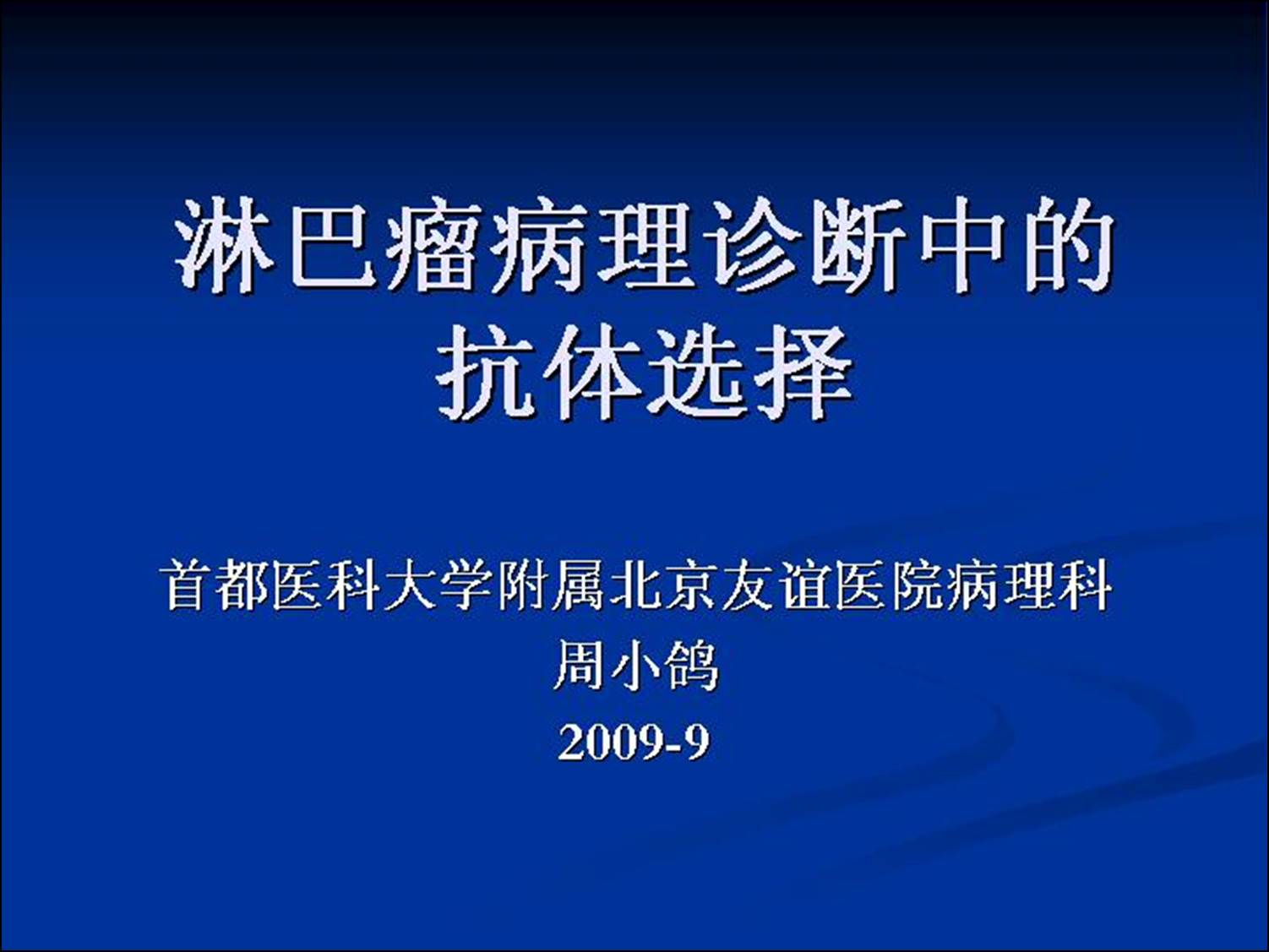 淋巴瘤病理诊断中的抗体选择

首都医科大学附属北京友谊医院病理科
周小鸽
2009-9